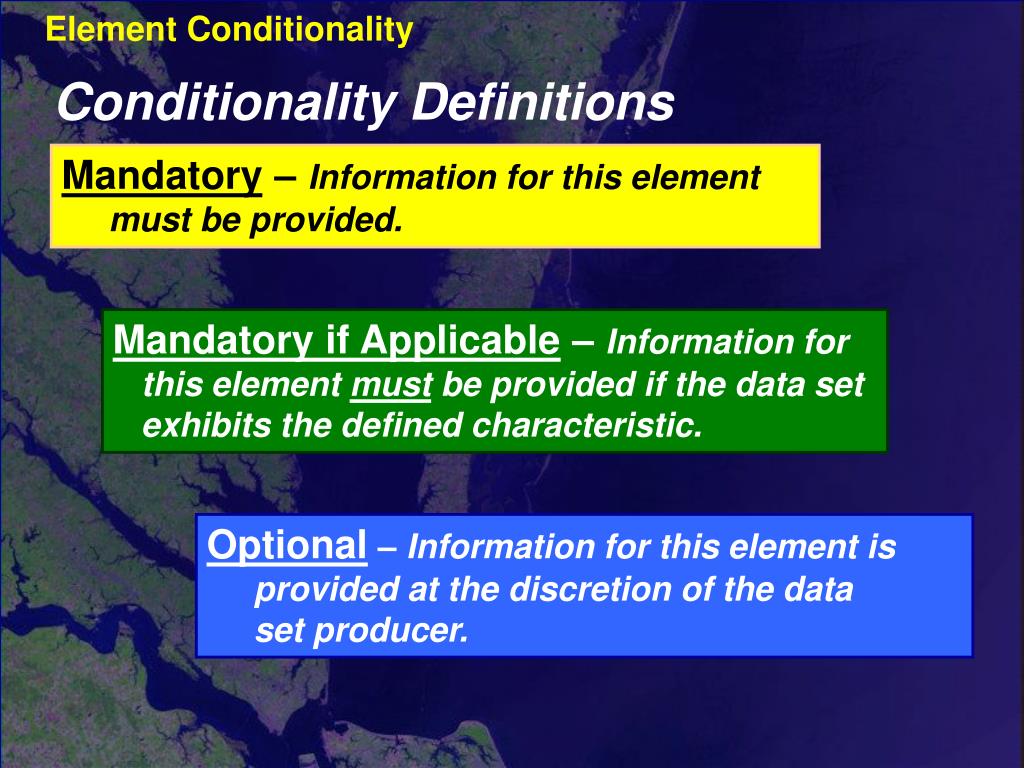 Element Conditionality

Conditionality Definitions

Mandatory – Information for this element must be provided.

Mandatory if Applicable – Information for this element must be provided if the data set exhibits the defined characteristic.

Optional – Information for this element is provided at the discretion of the data set producer.